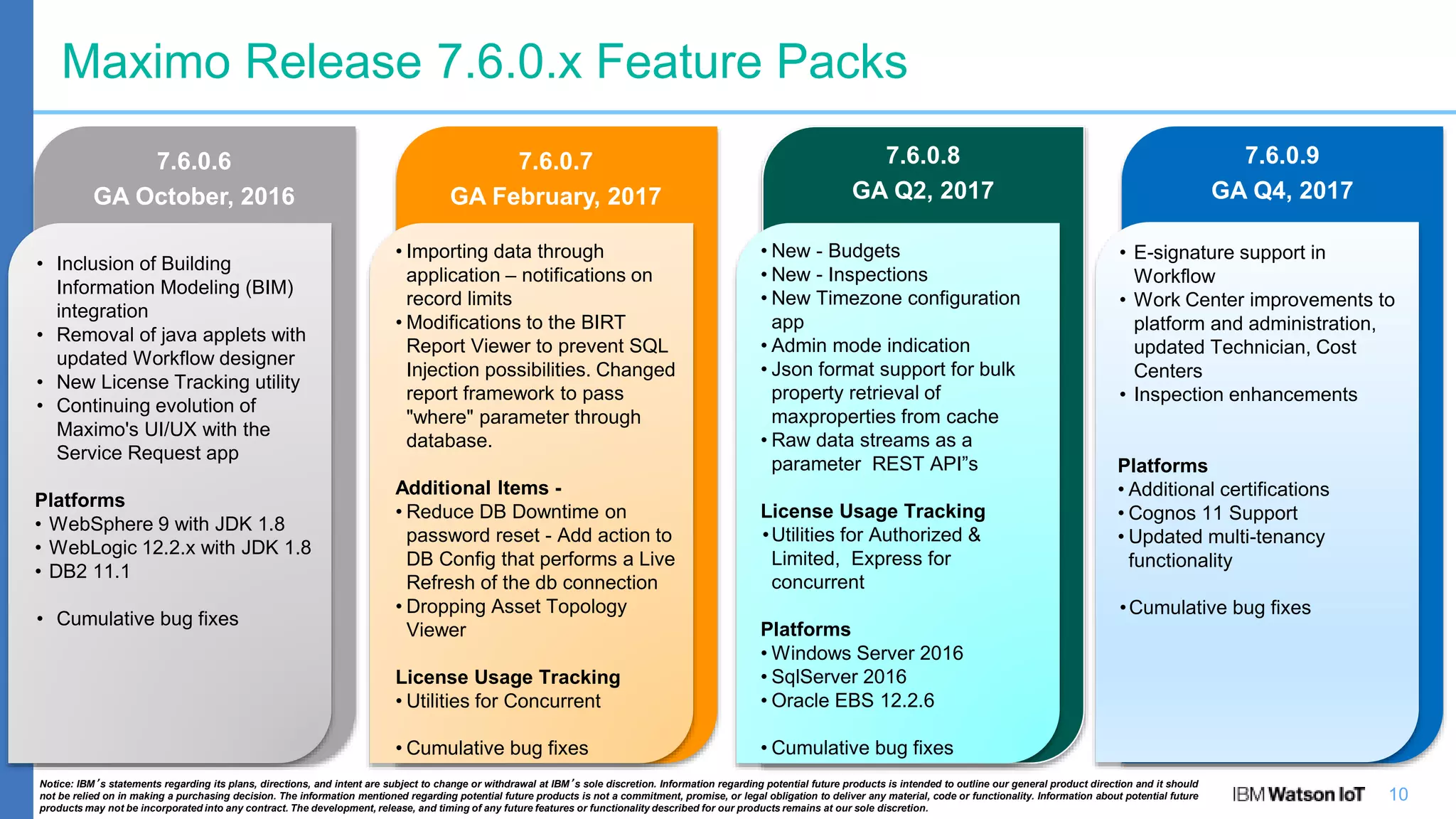 Maximo Release 7.6.0.x Feature Packs

7.6.0.6
GA October, 2016

• Inclusion of Building Information Modeling (BIM) integration
• Removal of java applets with updated Workflow designer
• New License Tracking utility
• Continuing evolution of Maximo's UI/UX with the Service Request app

Platforms
• WebSphere 9 with JDK 1.8
• WebLogic 12.2.x with JDK 1.8
• DB2 11.1

• Cumulative bug fixes

7.6.0.7
GA February, 2017

• Importing data through application – notifications on record limits
• Modifications to the BIRT Report Viewer to prevent SQL Injection possibilities. Changed report framework to pass "where" parameter through database.

Additional Items -
• Reduce DB Downtime on password reset - Add action to DB Config that performs a Live Refresh of the db connection
• Dropping Asset Topology Viewer

License Usage Tracking
• Utilities for Concurrent

• Cumulative bug fixes

7.6.0.8
GA Q2, 2017

• New - Budgets
• New - Inspections
• New Timezone configuration app
• Admin mode indication
• Json format support for bulk property retrieval of maxproperties from cache
• Raw data streams as a parameter REST API"s

License Usage Tracking
• Utilities for Authorized & Limited, Express for concurrent

Platforms
• Windows Server 2016
• SqlServer 2016
• Oracle EBS 12.2.6

• Cumulative bug fixes

7.6.0.9
GA Q4, 2017

• E-signature support in Workflow
• Work Center improvements to platform and administration, updated Technician, Cost Centers
• Inspection enhancements

Platforms
• Additional certifications
• Cognos 11 Support
• Updated multi-tenancy functionality

• Cumulative bug fixes

Notice: IBM's statements regarding its plans, directions, and intent are subject to change or withdrawal at IBM's sole discretion. Information regarding potential future products is intended to outline our general product direction and it should not be relied on in making a purchasing decision. The information mentioned regarding potential future products is not a commitment, promise, or legal obligation to deliver any material, code or functionality. Information about potential future products may not be incorporated into any contract. The development, release, and timing of any future features or functionality described for our products remains at our sole discretion.

IBM Watson IoT 10